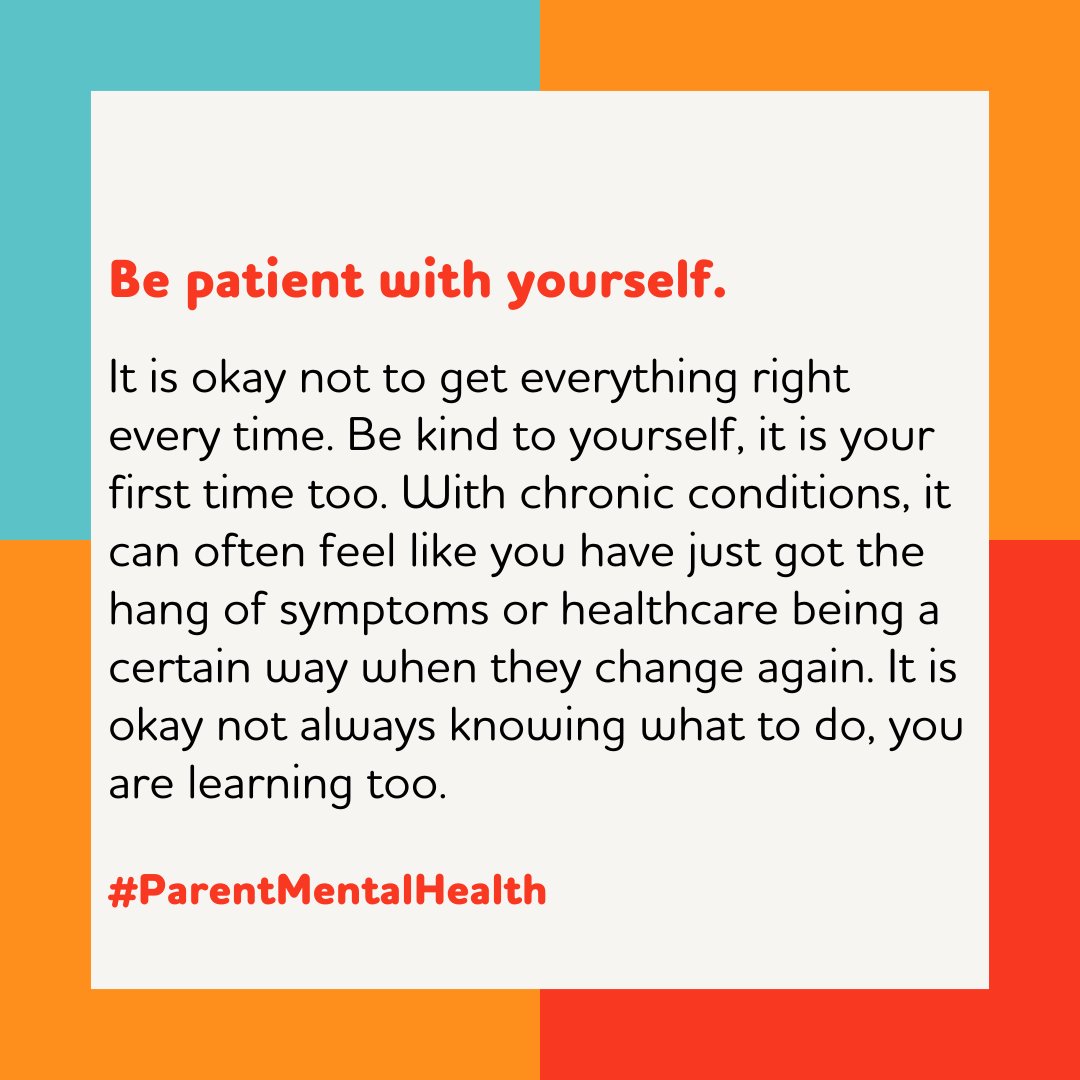 Be patient with yourself.

It is okay not to get everything right every time. Be kind to yourself, it is your first time too. With chronic conditions, it can often feel like you have just got the hang of symptoms or healthcare being a certain way when they change again. It is okay not always knowing what to do, you are learning too.

#ParentMentalHealth